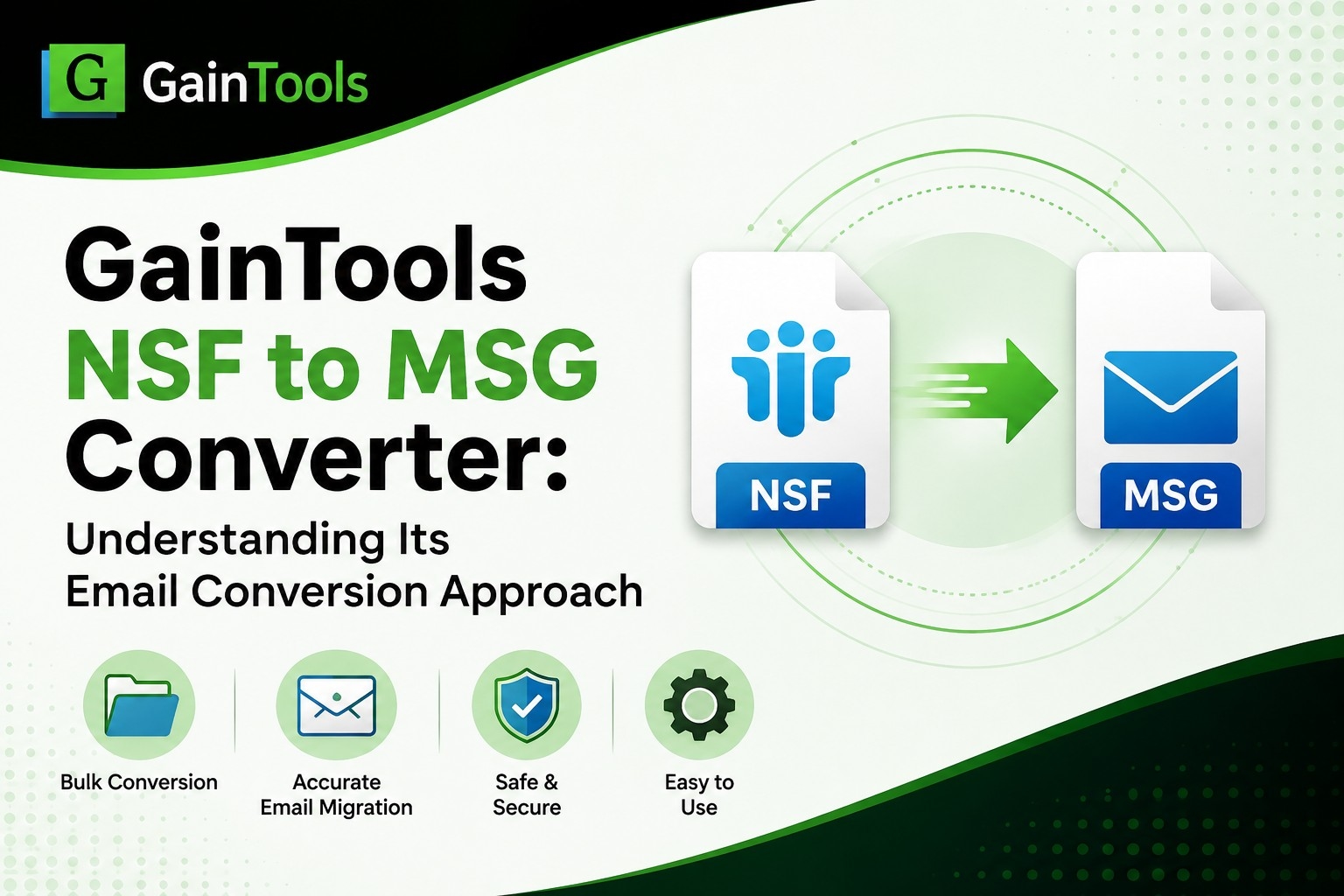 G GainTools

GainTools
NSF to MSG
Converter:
Understanding Its
Email Conversion Approach

NSF

MSG

Bulk Conversion

Accurate
Email Migration

Safe &
Secure

Easy to
Use